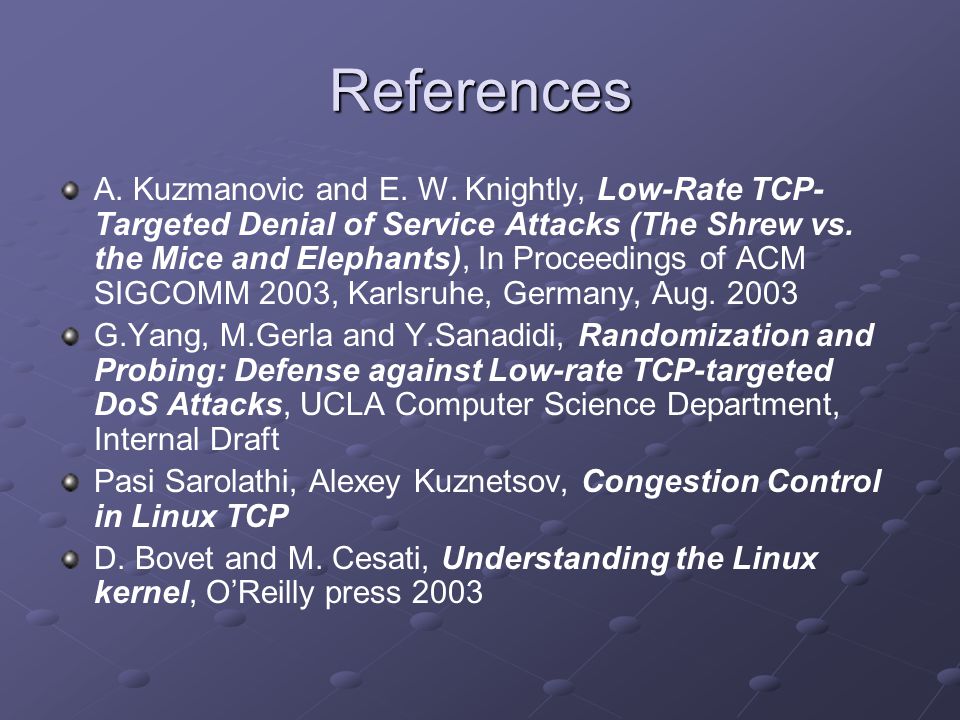 References

A. Kuzmanovic and E. W. Knightly, Low-Rate TCP-Targeted Denial of Service Attacks (The Shrew vs. the Mice and Elephants), In Proceedings of ACM SIGCOMM 2003, Karlsruhe, Germany, Aug. 2003

G.Yang, M.Gerla and Y.Sanadidi, Randomization and Probing: Defense against Low-rate TCP-targeted DoS Attacks, UCLA Computer Science Department, Internal Draft

Pasi Sarolathi, Alexey Kuznetsov, Congestion Control in Linux TCP

D. Bovet and M. Cesati, Understanding the Linux kernel, O'Reilly press 2003